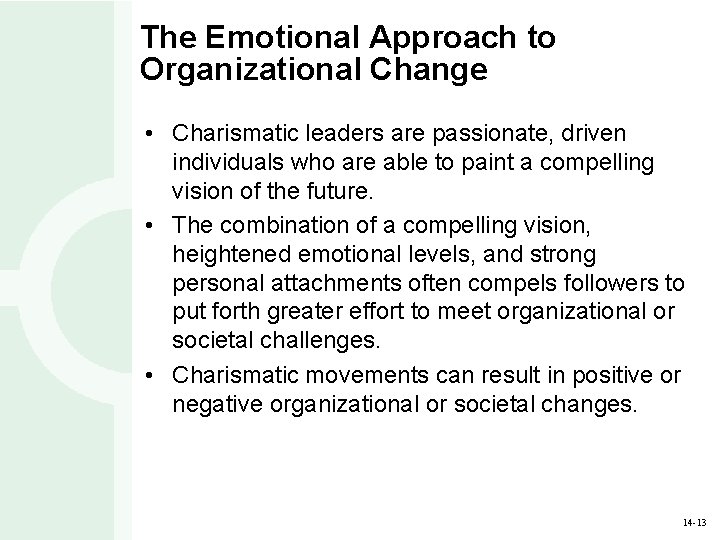 The Emotional Approach to Organizational Change

• Charismatic leaders are passionate, driven individuals who are able to paint a compelling vision of the future.

• The combination of a compelling vision, heightened emotional levels, and strong personal attachments often compels followers to put forth greater effort to meet organizational or societal challenges.

• Charismatic movements can result in positive or negative organizational or societal changes.

14-13